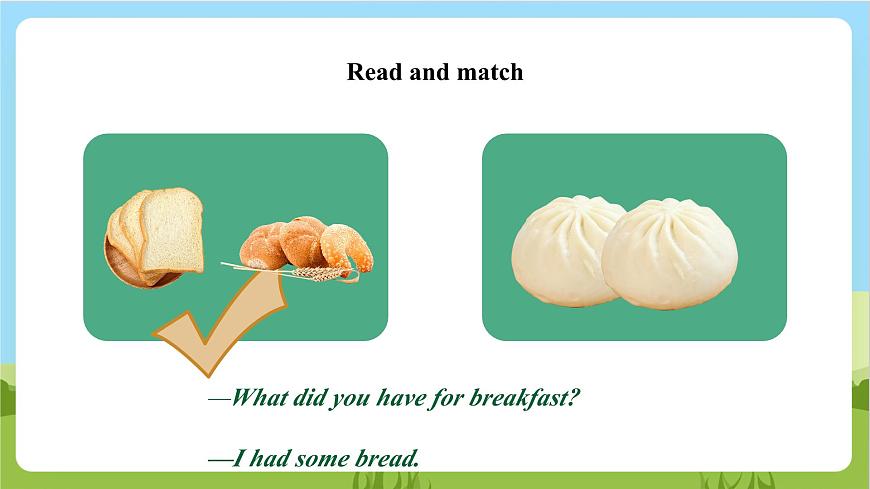 Read and match

—What did you have for breakfast?

—I had some bread.